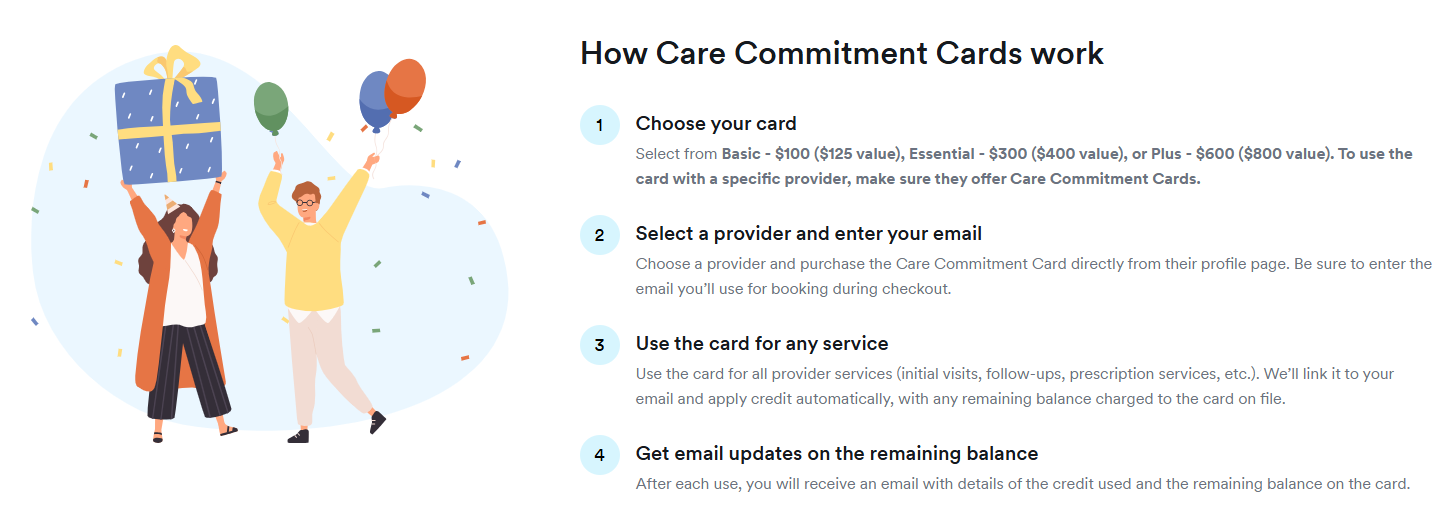 How Care Commitment Cards work

1

Choose your card

Select from Basic - \$100 (\$125 value), Essential - \$300 (\$400 value), or Plus - \$600 (\$800 value). To use the card with a specific provider, make sure they offer Care Commitment Cards.

2

Select a provider and enter your email

Choose a provider and purchase the Care Commitment Card directly from their profile page. Be sure to enter the email you'll use for booking during checkout.

3

Use the card for any service

Use the card for all provider services (initial visits, follow-ups, prescription services, etc.). We'll link it to your email and apply credit automatically, with any remaining balance charged to the card on file.

4

Get email updates on the remaining balance

After each use, you will receive an email with details of the credit used and the remaining balance on the card.